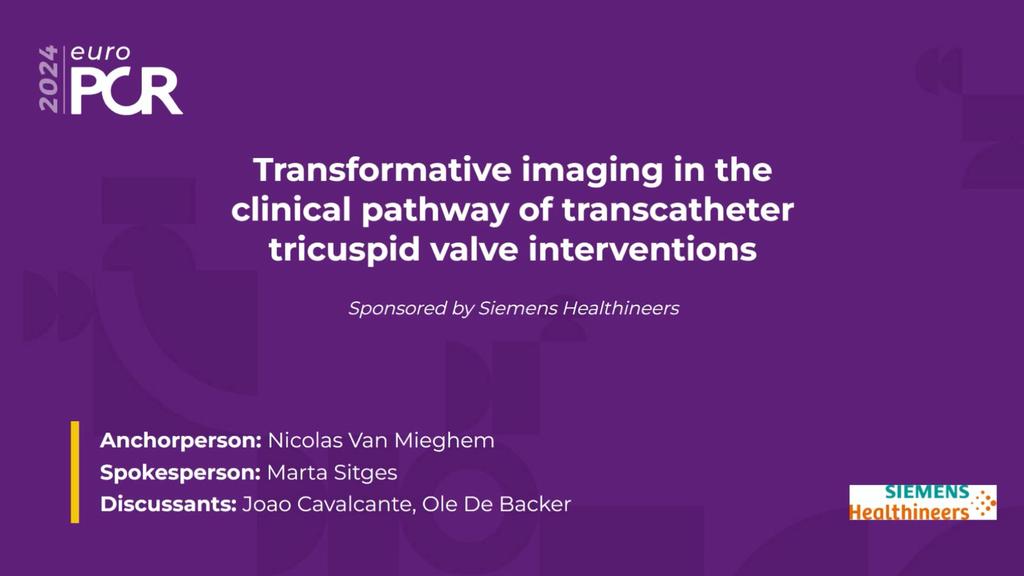 2024 euro PCR

Transformative imaging in the clinical pathway of transcatheter tricuspid valve interventions

Sponsored by Siemens Healthineers

Anchorperson: Nicolas Van Mieghem
Spokesperson: Marta Sitges
Discussants: Joao Cavalcante, Ole De Backer

SIEMENS Healthineers